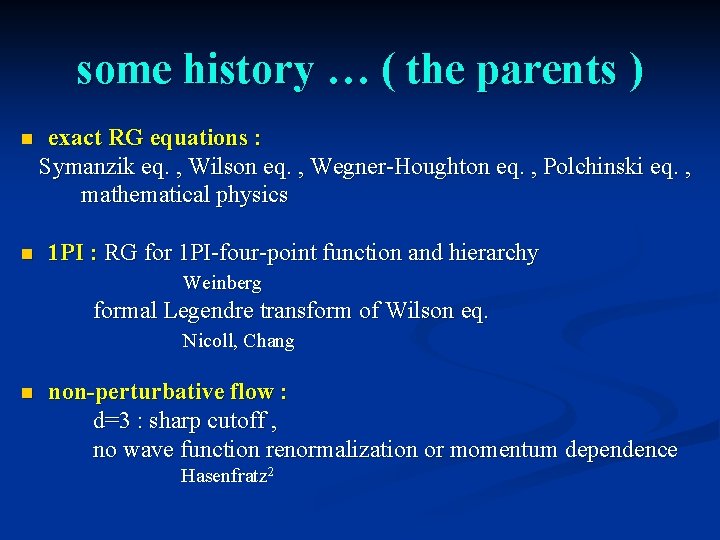 some history … ( the parents )

exact RG equations :
Symanzik eq. , Wilson eq. , Wegner-Houghton eq. , Polchinski eq. , mathematical physics

1PI : RG for 1PI-four-point function and hierarchy
Weinberg
formal Legendre transform of Wilson eq.
Nicoll, Chang

non-perturbative flow :
d=3 : sharp cutoff ,
no wave function renormalization or momentum dependence
Hasenfratz$^2$